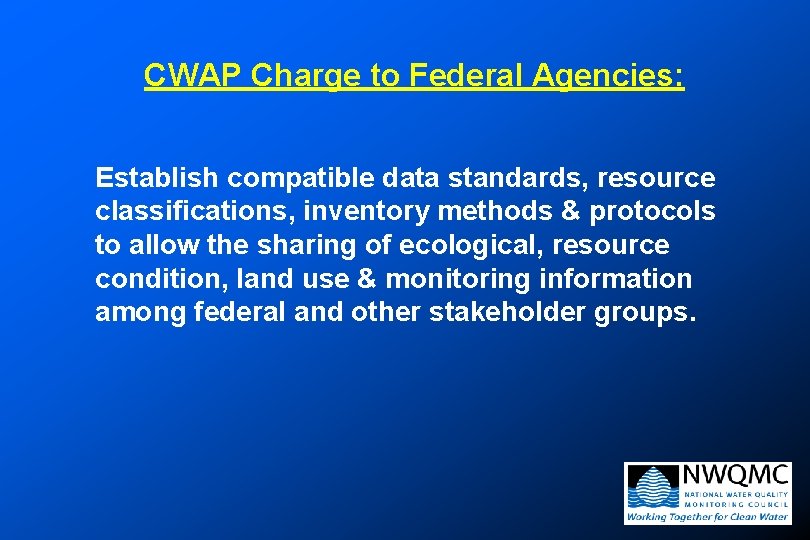 CWAP Charge to Federal Agencies:

Establish compatible data standards, resource classifications, inventory methods & protocols to allow the sharing of ecological, resource condition, land use & monitoring information among federal and other stakeholder groups.

NWQMC
NATIONAL WATER QUALITY MONITORING COUNCIL
Working Together for Clean Water